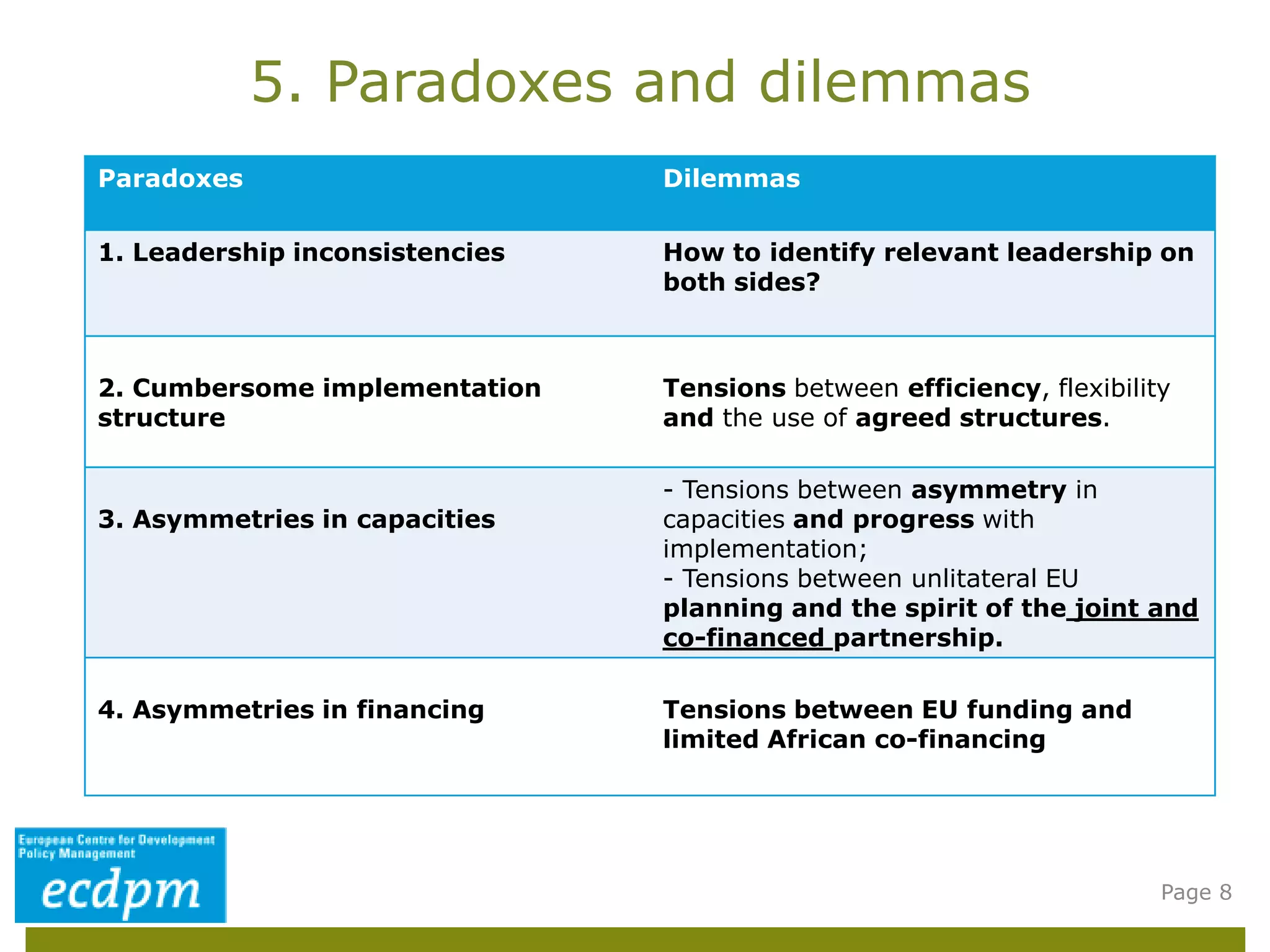 5. Paradoxes and dilemmas

| Paradoxes | Dilemmas |
|---|---|
| 1. Leadership inconsistencies | How to identify relevant leadership on both sides? |
| 2. Cumbersome implementation structure | Tensions between efficiency, flexibility and the use of agreed structures. |
| 3. Asymmetries in capacities | - Tensions between asymmetry in capacities and progress with implementation; - Tensions between unlitateral EU planning and the spirit of the joint and co-financed partnership. |
| 4. Asymmetries in financing | Tensions between EU funding and limited African co-financing |

European Centre for Development Policy Management
ecdpm

Page 8